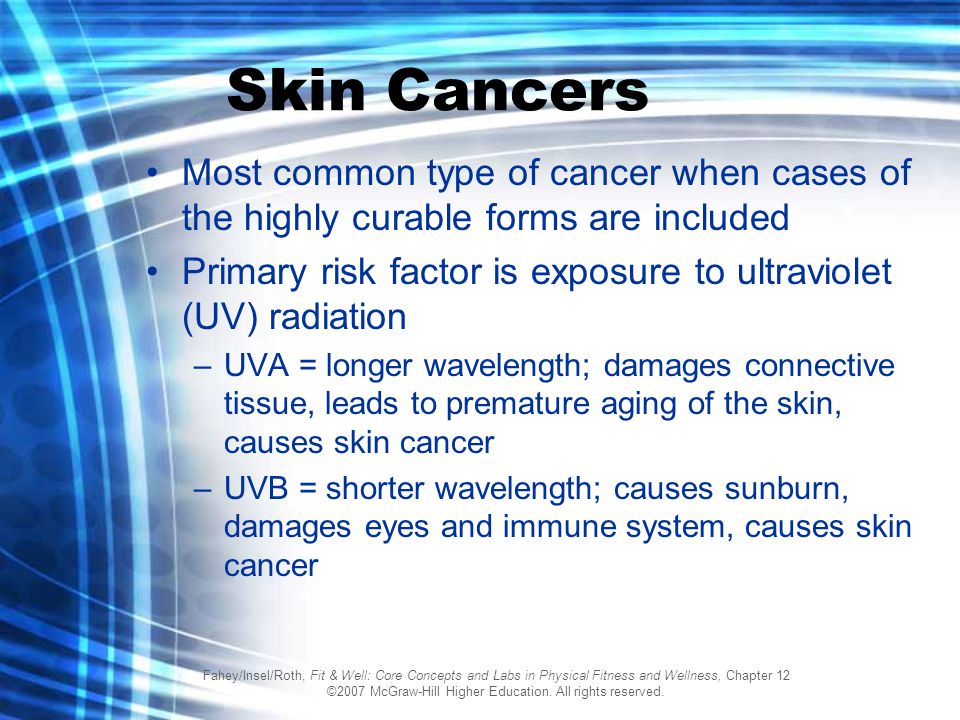 Skin Cancers

• Most common type of cancer when cases of the highly curable forms are included

• Primary risk factor is exposure to ultraviolet (UV) radiation

– UVA = longer wavelength; damages connective tissue, leads to premature aging of the skin, causes skin cancer

– UVB = shorter wavelength; causes sunburn, damages eyes and immune system, causes skin cancer

Fahey/Insel/Roth, Fit & Well: Core Concepts and Labs in Physical Fitness and Wellness, Chapter 12
©2007 McGraw-Hill Higher Education. All rights reserved.